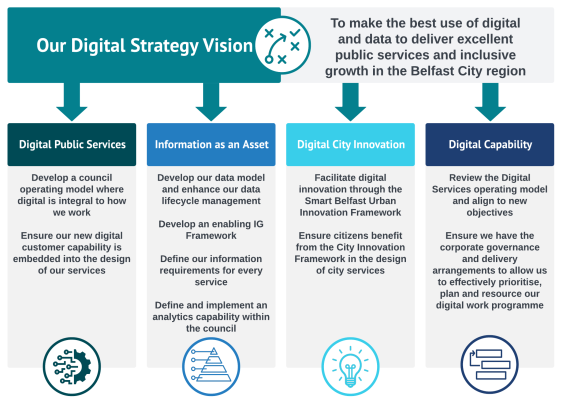 Our Digital Strategy Vision

To make the best use of digital and data to deliver excellent public services and inclusive growth in the Belfast City region

Digital Public Services

Develop a council operating model where digital is integral to how we work

Ensure our new digital customer capability is embedded into the design of our services

Information as an Asset

Develop our data model and enhance our data lifecycle management

Develop an enabling IG Framework

Define our information requirements for every service

Define and implement an analytics capability within the council

Digital City Innovation

Facilitate digital innovation through the Smart Belfast Urban Innovation Framework

Ensure citizens benefit from the City Innovation Framework in the design of city services

Digital Capability

Review the Digital Services operating model and align to new objectives

Ensure we have the corporate governance and delivery arrangements to allow us to effectively prioritise, plan and resource our digital work programme